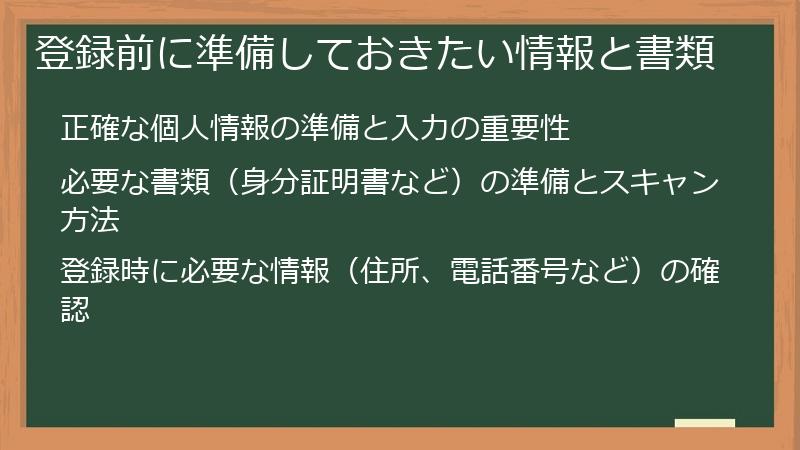 登録前に準備しておきたい情報と書類

正確な個人情報の準備と入力の重要性

必要な書類（身分証明書など）の準備とスキャン方法

登録時に必要な情報（住所、電話番号など）の確認